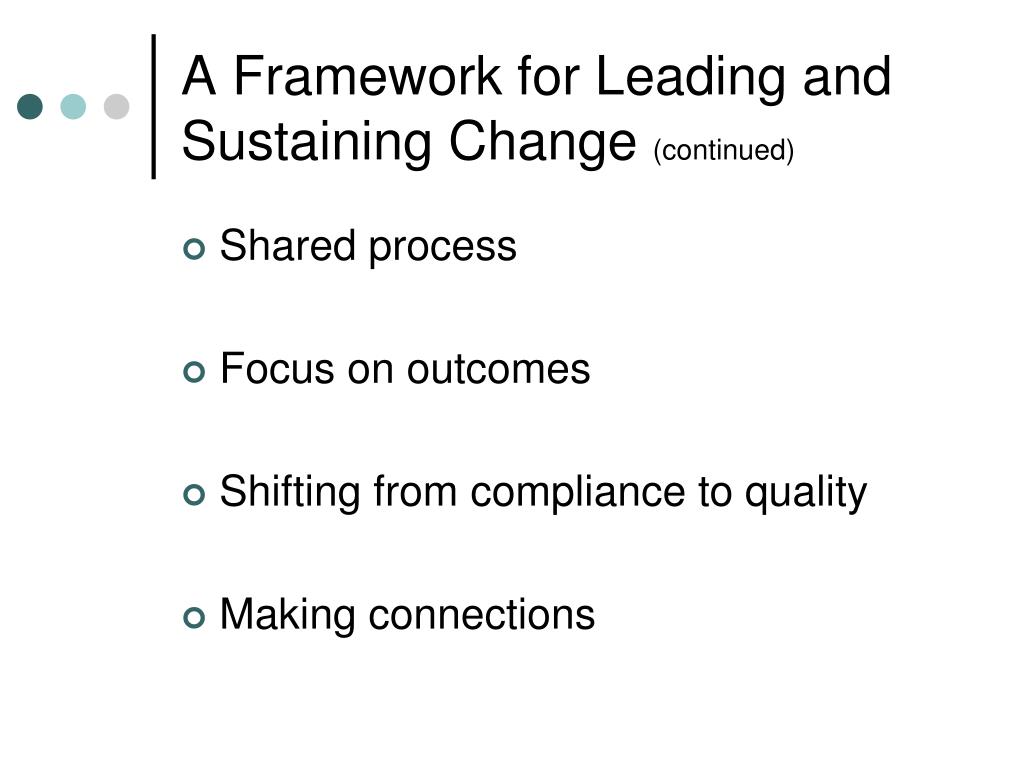 A Framework for Leading and Sustaining Change (continued)

Shared process

Focus on outcomes

Shifting from compliance to quality

Making connections